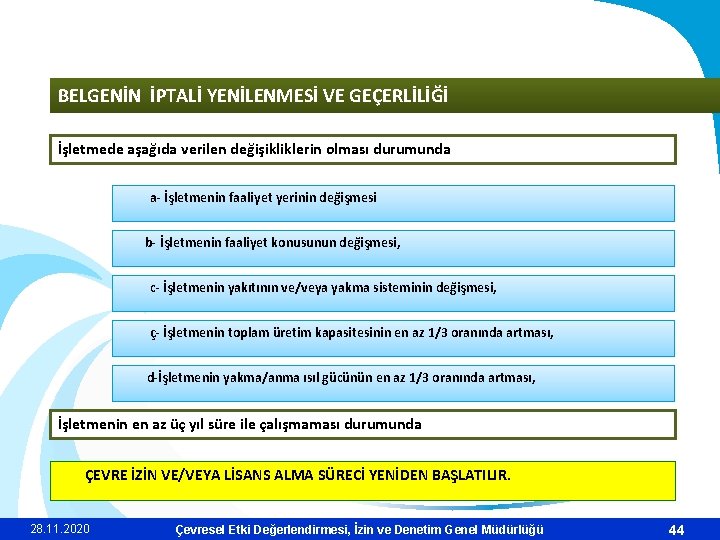 BELGENİN İPTALİ YENİLENMESİ VE GEÇERLİLİĞİ

İşletmede aşağıda verilen değişikliklerin olması durumunda

a- İşletmenin faaliyet yerinin değişmesi

b- İşletmenin faaliyet konusunun değişmesi,

c- İşletmenin yakıtının ve/veya yakma sisteminin değişmesi,

ç- İşletmenin toplam üretim kapasitesinin en az 1/3 oranında artması,

d-İşletmenin yakma/anma ısıl gücünün en az 1/3 oranında artması,

İşletmenin en az üç yıl süre ile çalışmaması durumunda

ÇEVRE İZİN VE/VEYA LİSANS ALMA SÜRECİ YENİDEN BAŞLATILIR.

28.11.2020 Çevresel Etki Değerlendirmesi, İzin ve Denetim Genel Müdürlüğü 44